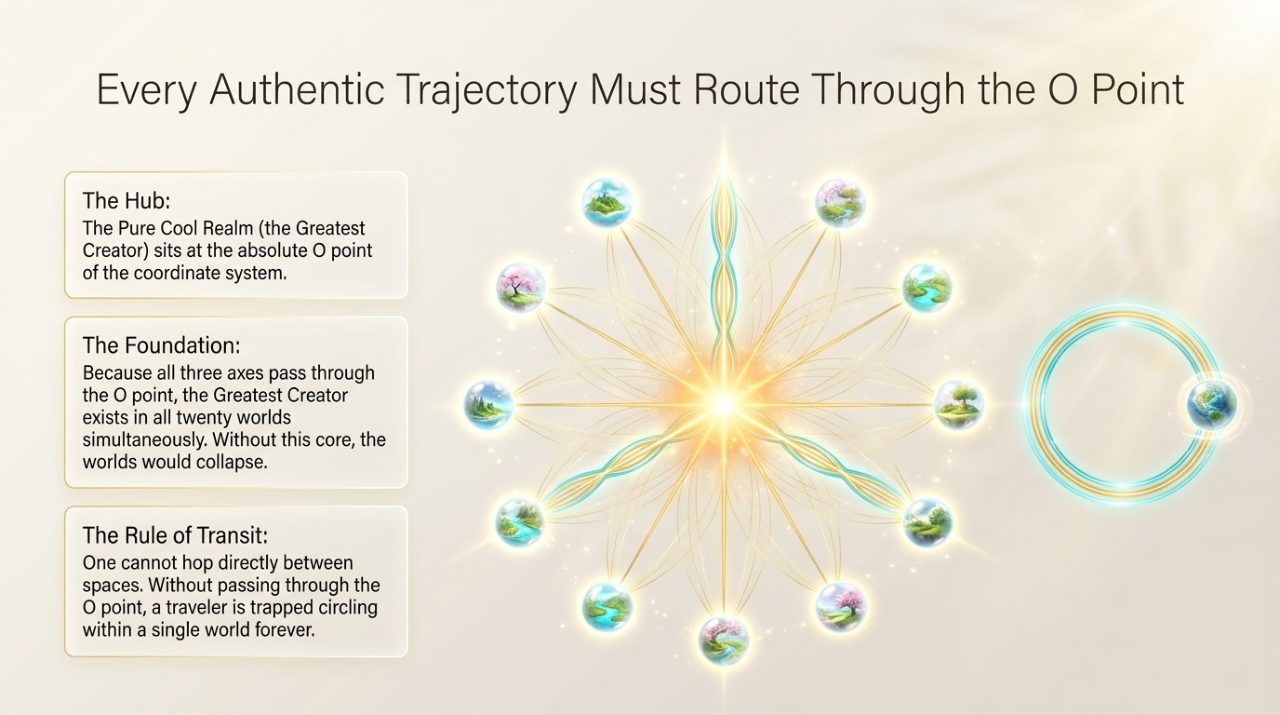 Every Authentic Trajectory Must Route Through the O Point

The Hub:
The Pure Cool Realm (the Greatest Creator) sits at the absolute O point of the coordinate system.

The Foundation:
Because all three axes pass through the O point, the Greatest Creator exists in all twenty worlds simultaneously. Without this core, the worlds would collapse.

The Rule of Transit:
One cannot hop directly between spaces. Without passing through the O point, a traveler is trapped circling within a single world forever.